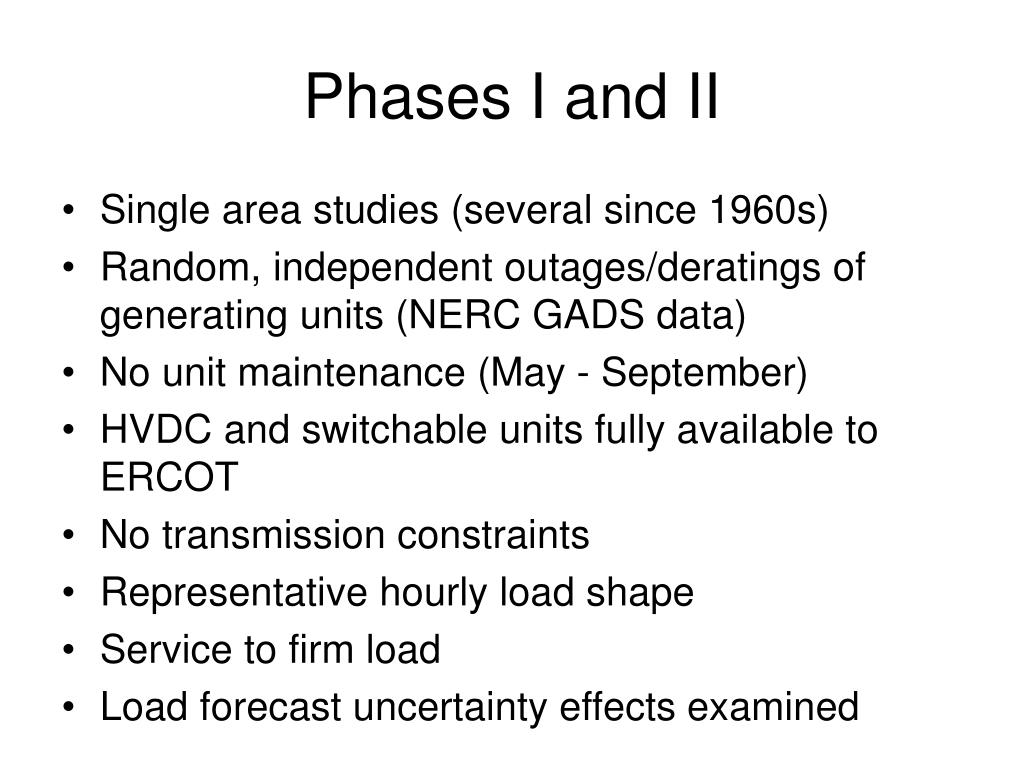 Phases I and II

• Single area studies (several since 1960s)
• Random, independent outages/deratings of generating units (NERC GADS data)
• No unit maintenance (May - September)
• HVDC and switchable units fully available to ERCOT
• No transmission constraints
• Representative hourly load shape
• Service to firm load
• Load forecast uncertainty effects examined